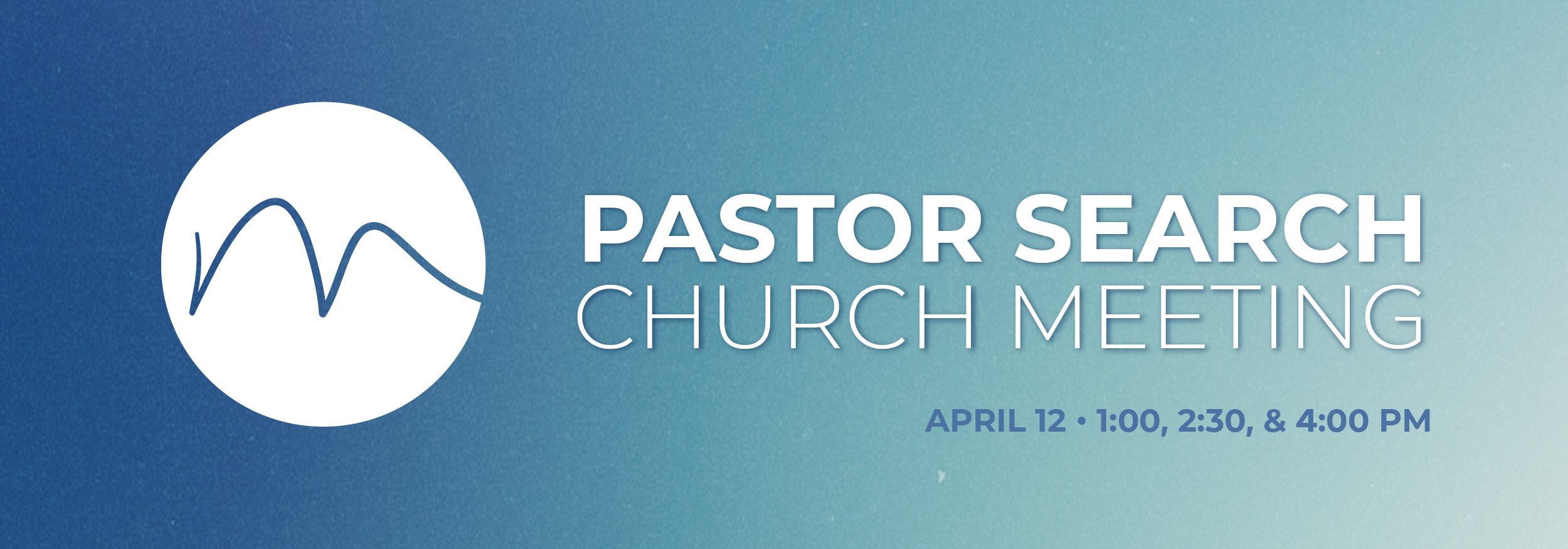 PASTOR SEARCH
CHURCH MEETING

APRIL 12 • 1:00, 2:30, & 4:00 PM